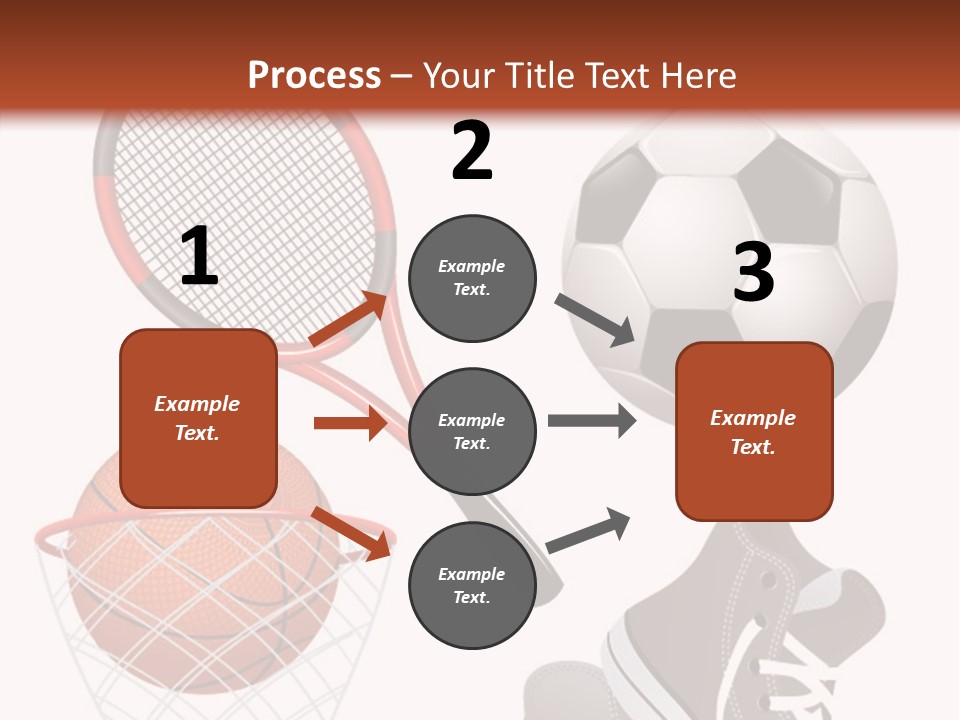 Process – Your Title Text Here

1

Example Text.

2

Example Text.

Example Text.

Example Text.

3

Example Text.